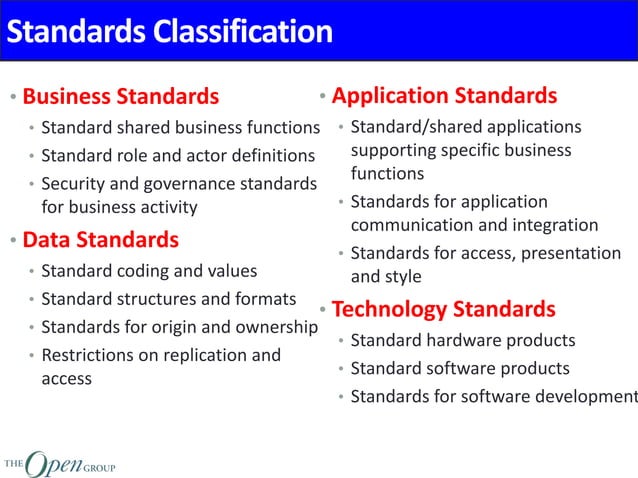 Standards Classification

• Business Standards
  • Standard shared business functions
  • Standard role and actor definitions
  • Security and governance standards for business activity
• Data Standards
  • Standard coding and values
  • Standard structures and formats
  • Standards for origin and ownership
  • Restrictions on replication and access

• Application Standards
  • Standard/shared applications supporting specific business functions
  • Standards for application communication and integration
  • Standards for access, presentation and style
• Technology Standards
  • Standard hardware products
  • Standard software products
  • Standards for software development

THE Open GROUP